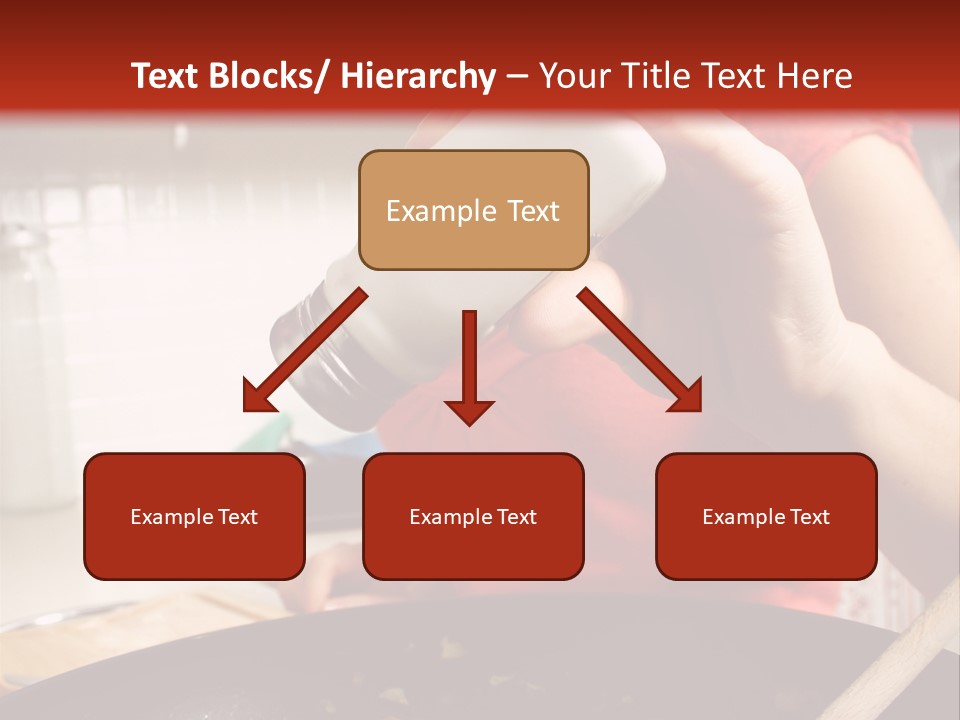 Text Blocks/ Hierarchy – Your Title Text Here

Example Text

Example Text

Example Text

Example Text